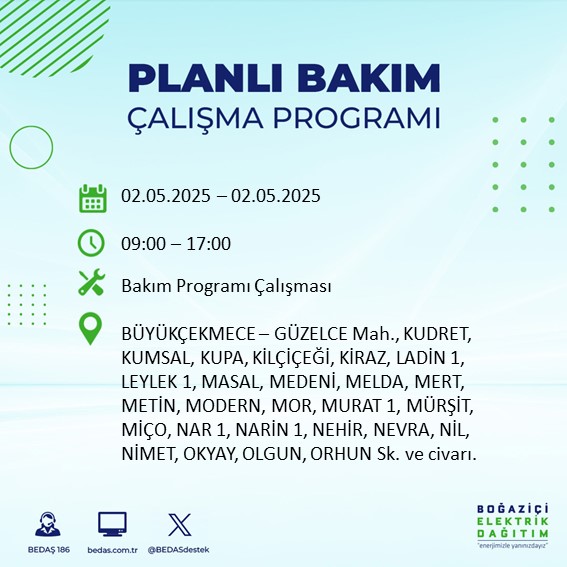 PLANLI BAKIM
ÇALIŞMA PROGRAMI

02.05.2025 – 02.05.2025

09:00 – 17:00

Bakım Programı Çalışması

BÜYÜKÇEKMECE – GÜZELCE Mah., KUDRET, KUMSAL, KUPA, KİLÇİÇEĞİ, KİRAZ, LADİN 1, LEYLEK 1, MASAL, MEDENİ, MELDA, MERT, METİN, MODERN, MOR, MURAT 1, MÜRŞİT, MİÇO, NAR 1, NARİN 1, NEHİR, NEVRA, NİL, NİMET, OKYAY, OLGUN, ORHUN Sk. ve civarı.

BEDAŞ 186
bedas.com.tr
@BEDASdestek

BOĞAZİÇİ
ELEKTRİK
DAĞITIM
"enerjimizle yanınızdayız"